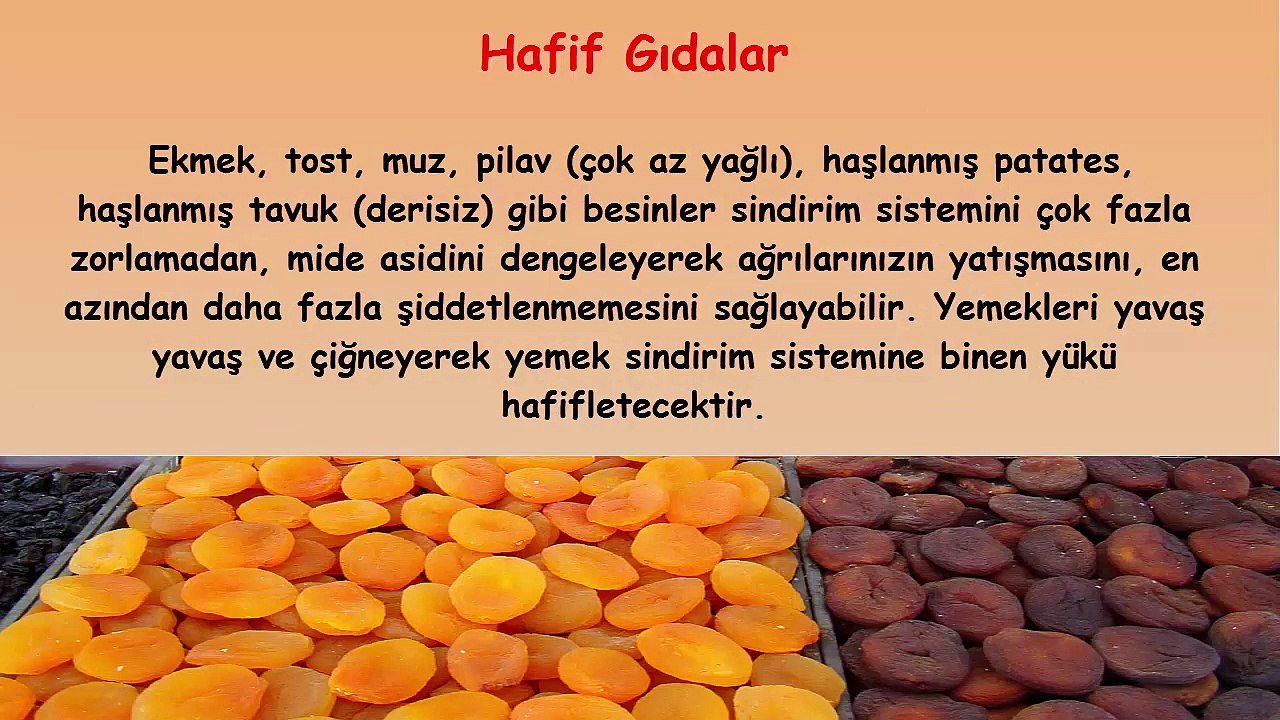 Hafif Gıdalar

Ekmek, tost, muz, pilav (çok az yağlı), haşlanmış patates, haşlanmış tavuk (derisiz) gibi besinler sindirim sistemini çok fazla zorlamadan, mide asidini dengeleyerek ağrılarınızın yatışmasını, en azından daha fazla şiddetlenmemesini sağlayabilir. Yemekleri yavaş yavaş ve çiğneyerek yemek sindirim sistemine binen yükü hafifletecektir.